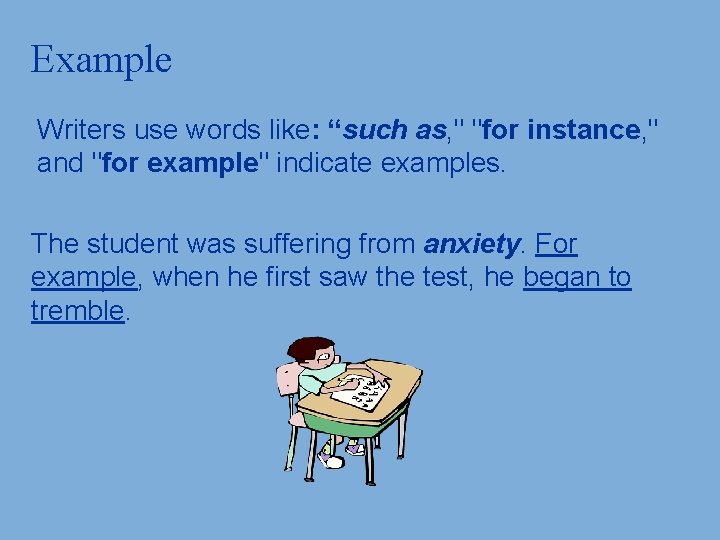 Example

Writers use words like: “such as," "for instance," and "for example" indicate examples.

The student was suffering from anxiety. For example, when he first saw the test, he began to tremble.